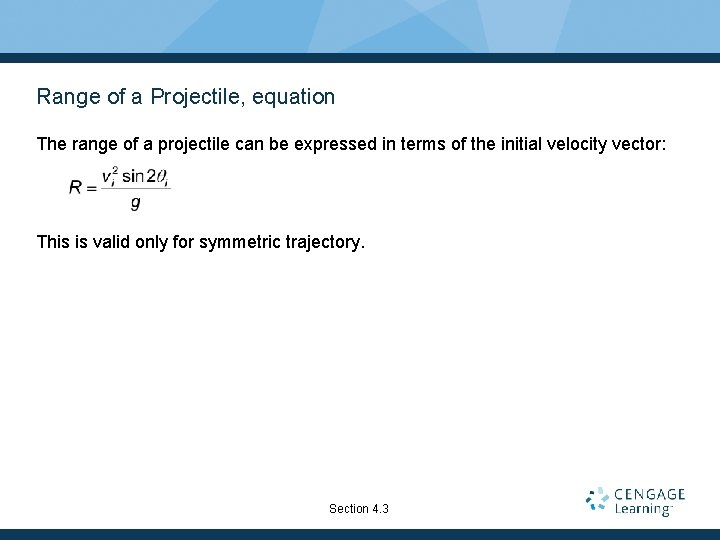 Range of a Projectile, equation

The range of a projectile can be expressed in terms of the initial velocity vector:

$R = \frac{v_i^2 \sin 2\theta_i}{g}$

This is valid only for symmetric trajectory.

Section 4.3

CENGAGE Learning